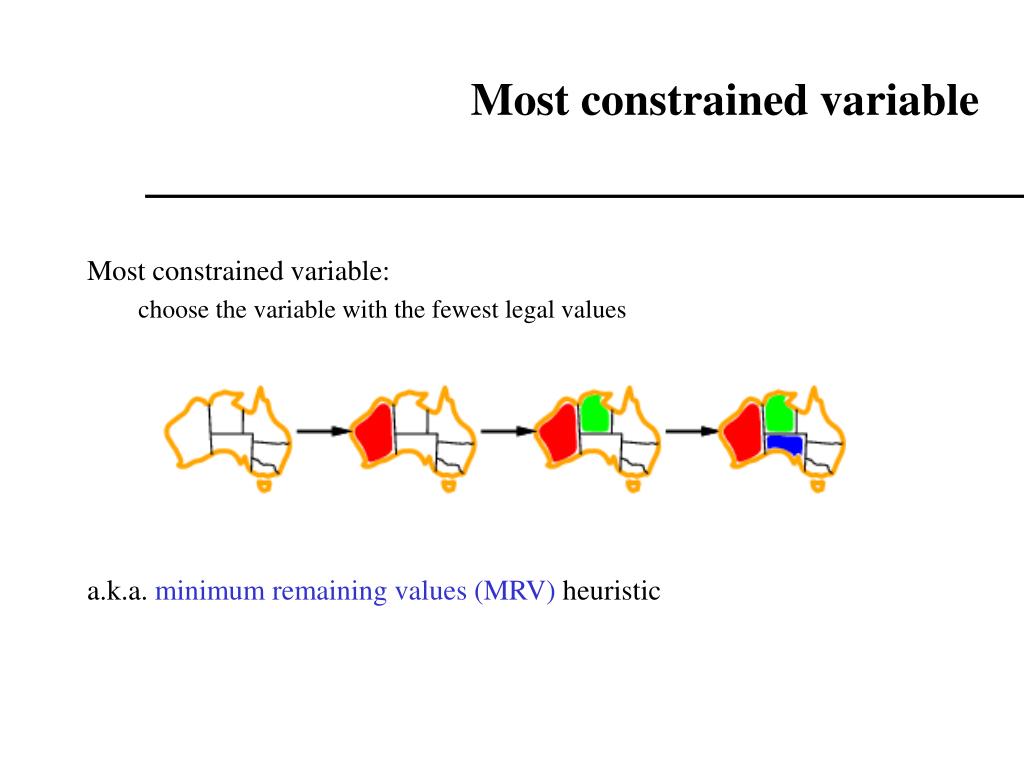 Most constrained variable

Most constrained variable:

choose the variable with the fewest legal values

a.k.a. minimum remaining values (MRV) heuristic